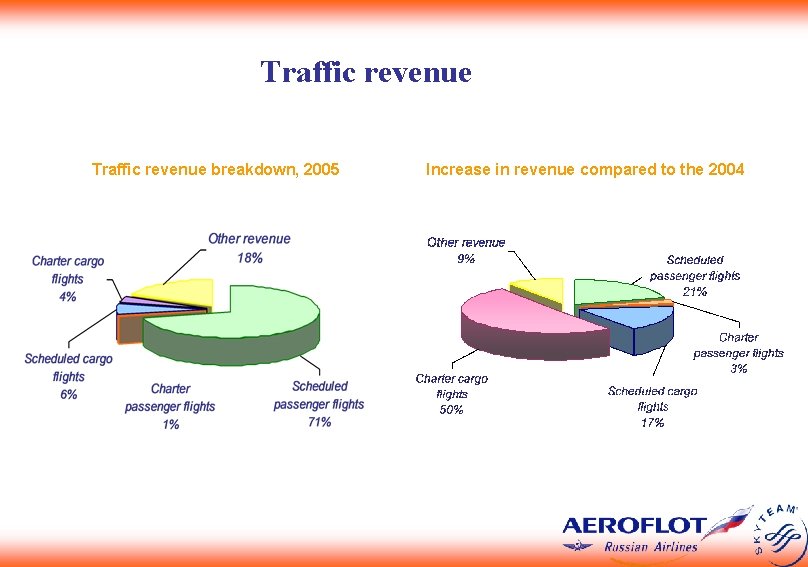 Traffic revenue

Traffic revenue breakdown, 2005

Other revenue
18%

Charter cargo flights
4%

Scheduled cargo flights
6%

Charter passenger flights
1%

Scheduled passenger flights
71%

Increase in revenue compared to the 2004

Other revenue
9%

Scheduled passenger flights
21%

Charter passenger flights
3%

Scheduled cargo flights
17%

Charter cargo flights
50%

AEROFLOT
Russian Airlines

SKYTEAM